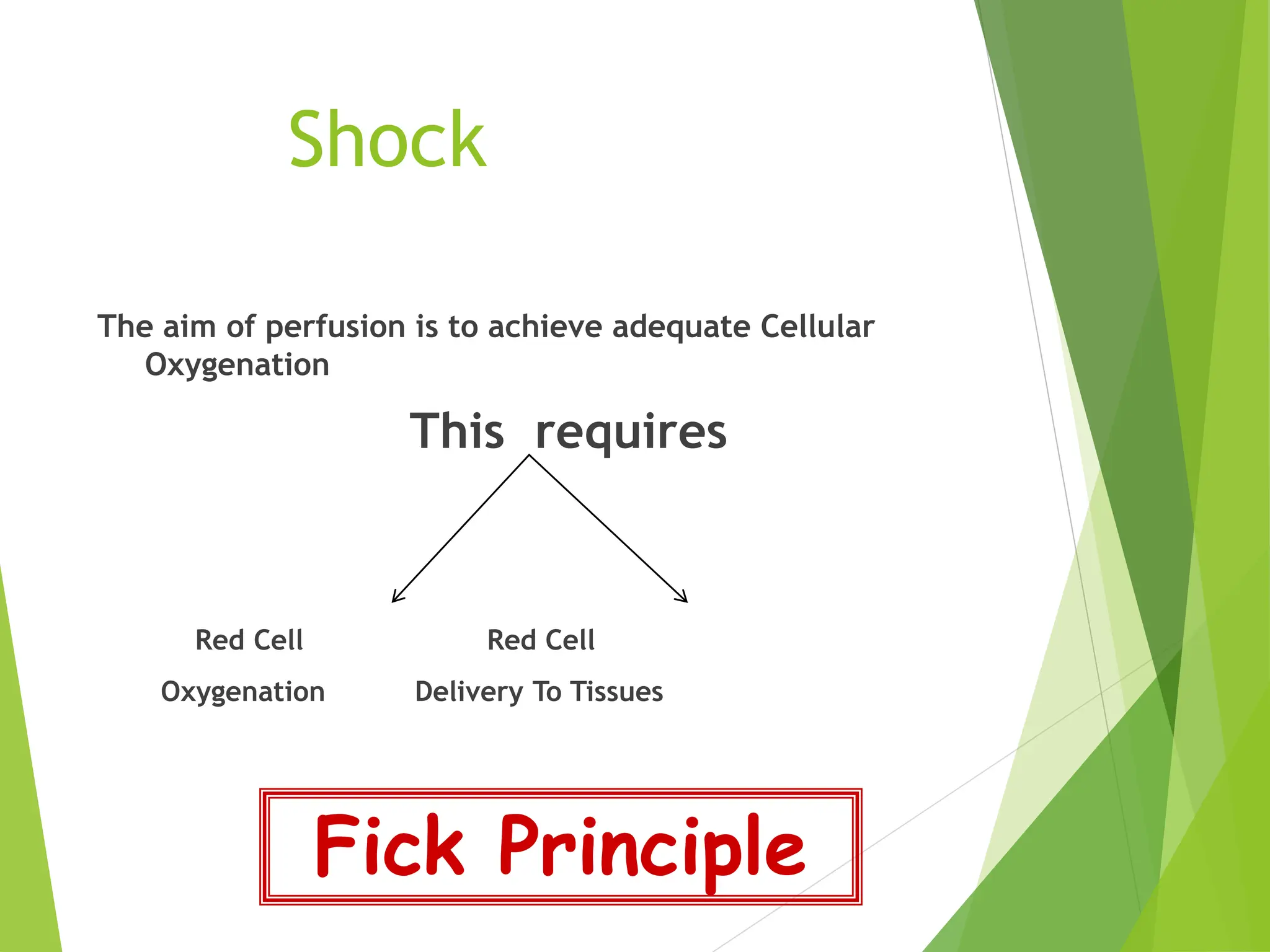 Shock

The aim of perfusion is to achieve adequate Cellular Oxygenation

This requires

Red Cell

Oxygenation

Red Cell

Delivery To Tissues

Fick Principle